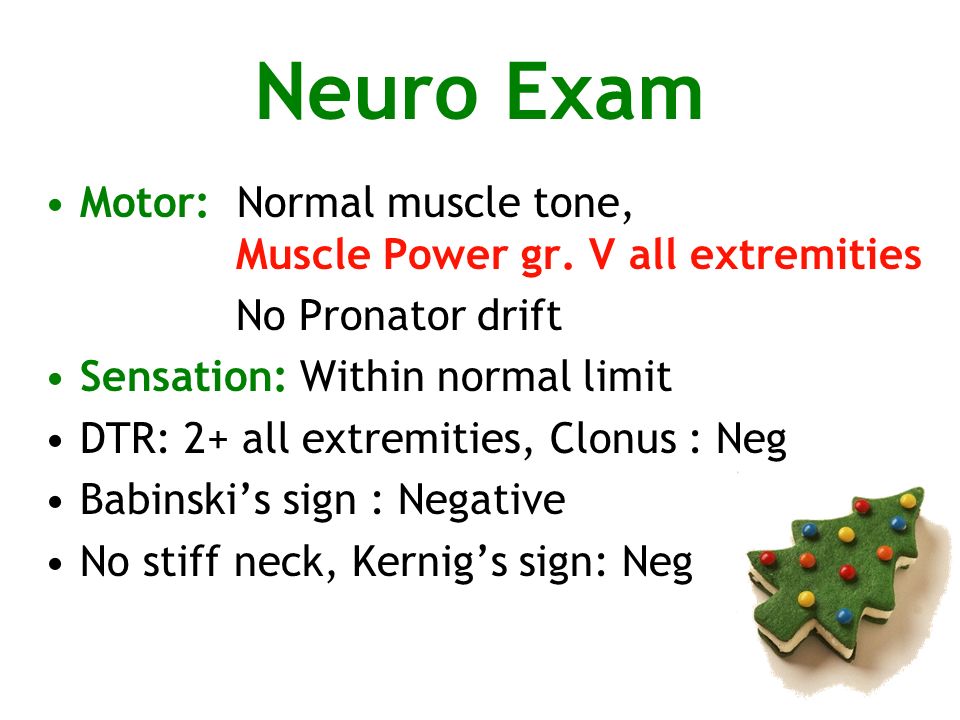 Neuro Exam

• Motor: Normal muscle tone,
Muscle Power gr. V all extremities
No Pronator drift
• Sensation: Within normal limit
• DTR: 2+ all extremities, Clonus : Neg
• Babinski's sign : Negative
• No stiff neck, Kernig's sign: Neg